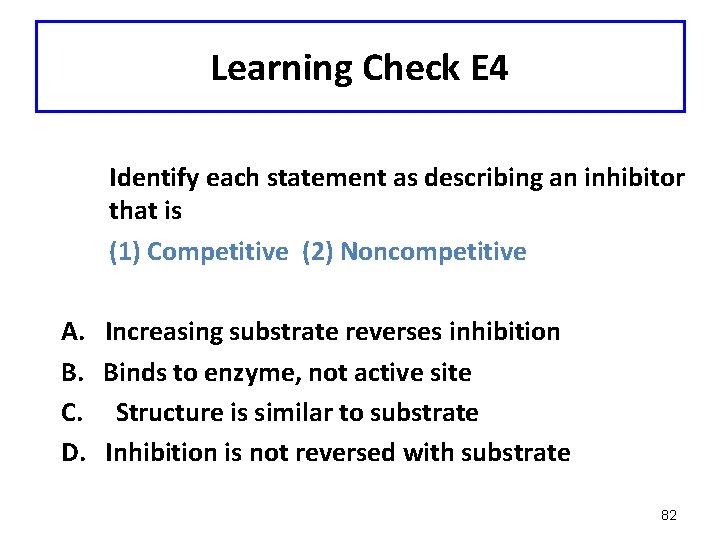 Learning Check E4

Identify each statement as describing an inhibitor that is

(1) Competitive (2) Noncompetitive

A. Increasing substrate reverses inhibition
B. Binds to enzyme, not active site
C. Structure is similar to substrate
D. Inhibition is not reversed with substrate

82